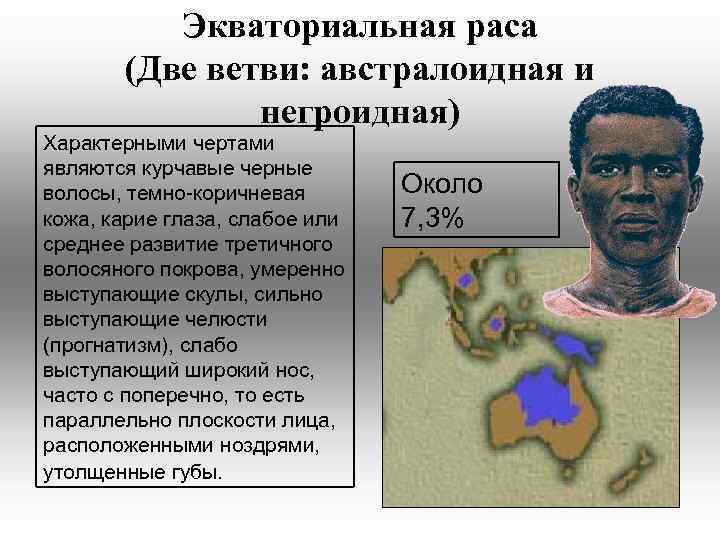 Экваториальная раса
(Две ветви: австралоидная и негроидная)

Характерными чертами являются курчавые черные волосы, темно-коричневая кожа, карие глаза, слабое или среднее развитие третичного волосяного покрова, умеренно выступающие скулы, сильно выступающие челюсти (прогнатизм), слабо выступающий широкий нос, часто с поперечно, то есть параллельно плоскости лица, расположенными ноздрями, утолщенные губы.

Около 7,3%